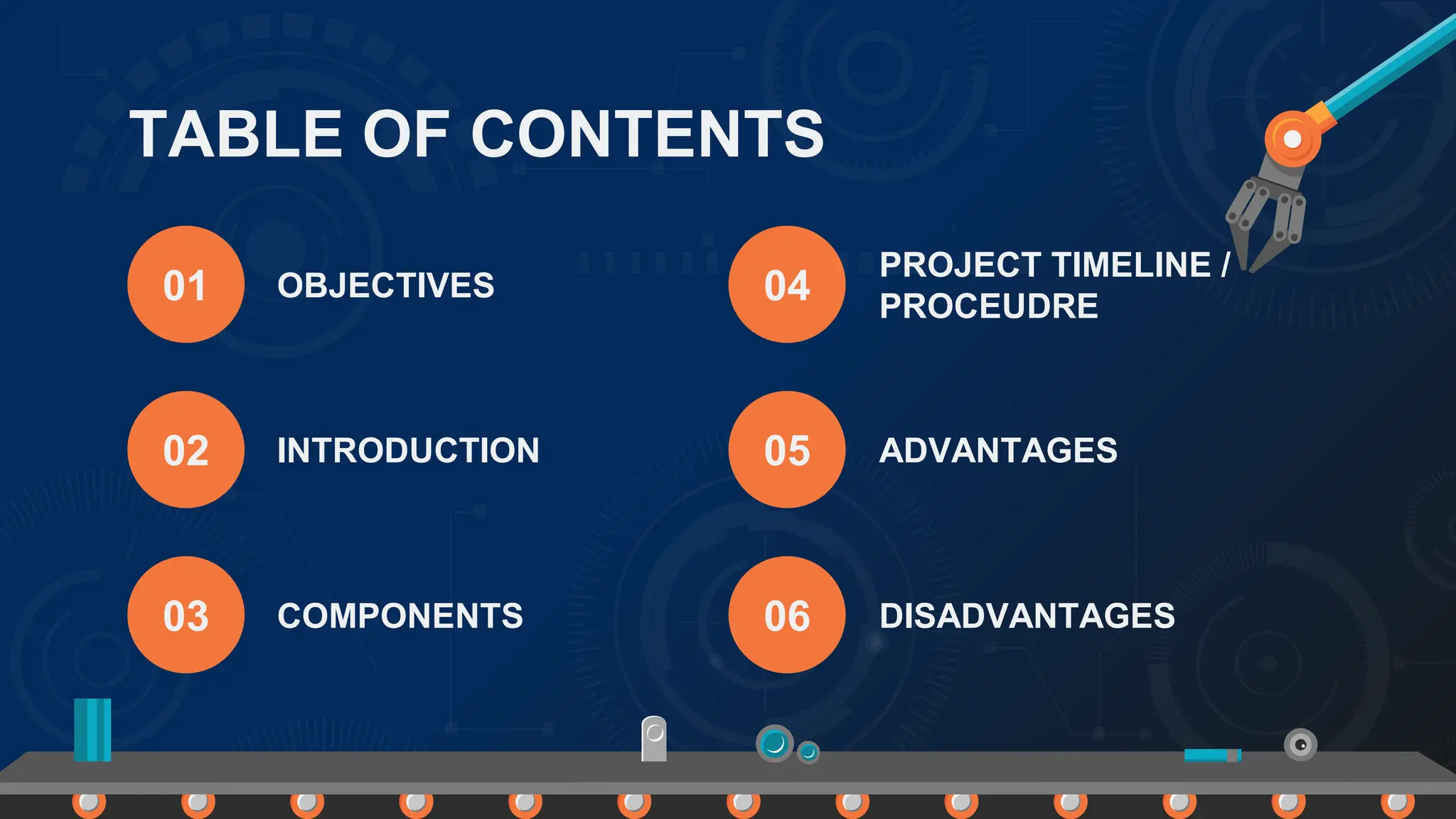 TABLE OF CONTENTS

01 OBJECTIVES

02 INTRODUCTION

03 COMPONENTS

04 PROJECT TIMELINE / PROCEUDRE

05 ADVANTAGES

06 DISADVANTAGES